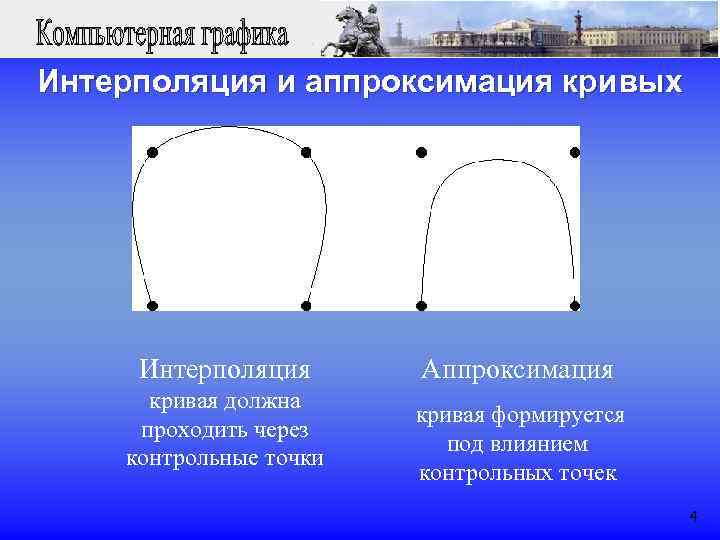 Компьютерная графика

Интерполяция и аппроксимация кривых

Интерполяция
кривая должна проходить через контрольные точки

Аппроксимация
кривая формируется под влиянием контрольных точек

4